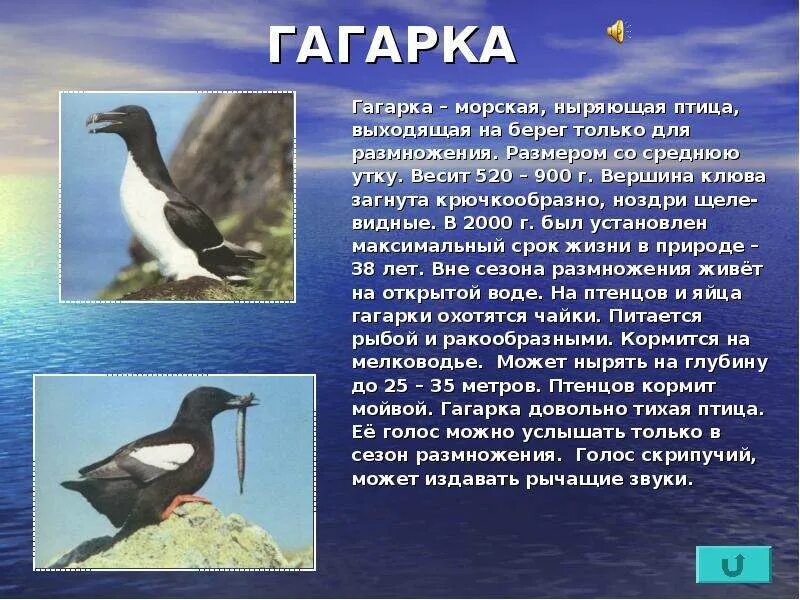 ГАГАРКА

Гагарка – морская, ныряющая птица, выходящая на берег только для размножения. Размером со среднюю утку. Весит 520 – 900 г. Вершина клюва загнута крючкообразно, ноздри щелевидные. В 2000 г. был установлен максимальный срок жизни в природе – 38 лет. Вне сезона размножения живёт на открытой воде. На птенцов и яйца гагарки охотятся чайки. Питается рыбой и ракообразными. Кормится на мелководье. Может нырять на глубину до 25 – 35 метров. Птенцов кормит мойвой. Гагарка довольно тихая птица. Её голос можно услышать только в сезон размножения. Голос скрипучий, может издавать рычащие звуки.